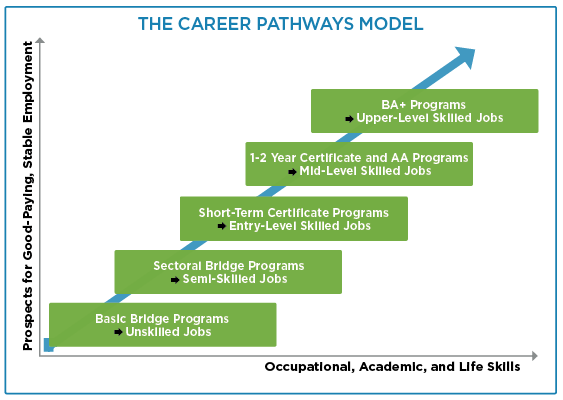 THE CAREER PATHWAYS MODEL

Prospects for Good-Paying, Stable Employment

BA+ Programs
➡ Upper-Level Skilled Jobs

1-2 Year Certificate and AA Programs
➡ Mid-Level Skilled Jobs

Short-Term Certificate Programs
➡ Entry-Level Skilled Jobs

Sectoral Bridge Programs
➡ Semi-Skilled Jobs

Basic Bridge Programs
➡ Unskilled Jobs

Occupational, Academic, and Life Skills